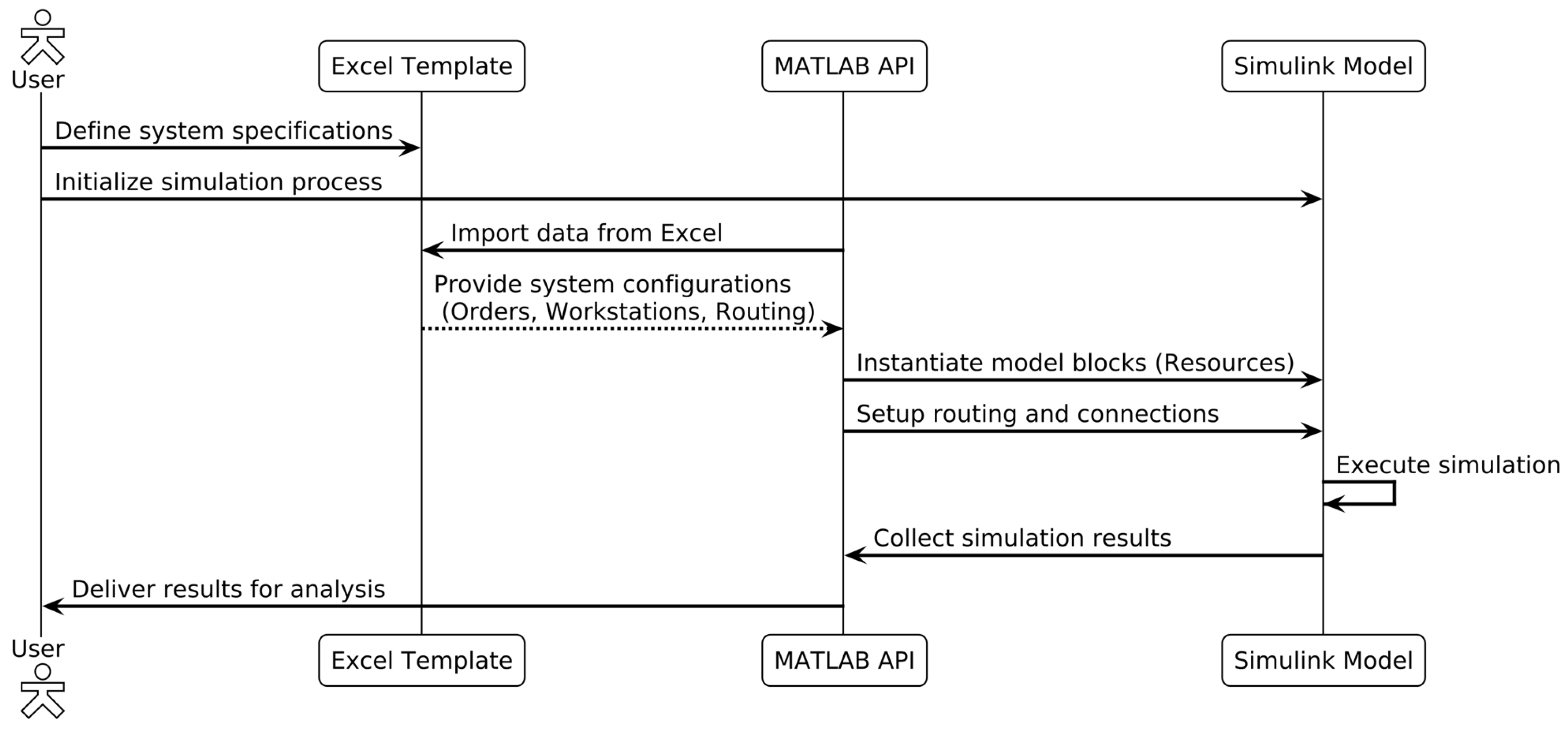 User
Excel Template
MATLAB API
Simulink Model

Define system specifications
Initialize simulation process
Import data from Excel
Provide system configurations (Orders, Workstations, Routing)
Instantiate model blocks (Resources)
Setup routing and connections
Execute simulation
Collect simulation results
Deliver results for analysis

User
Excel Template
MATLAB API
Simulink Model